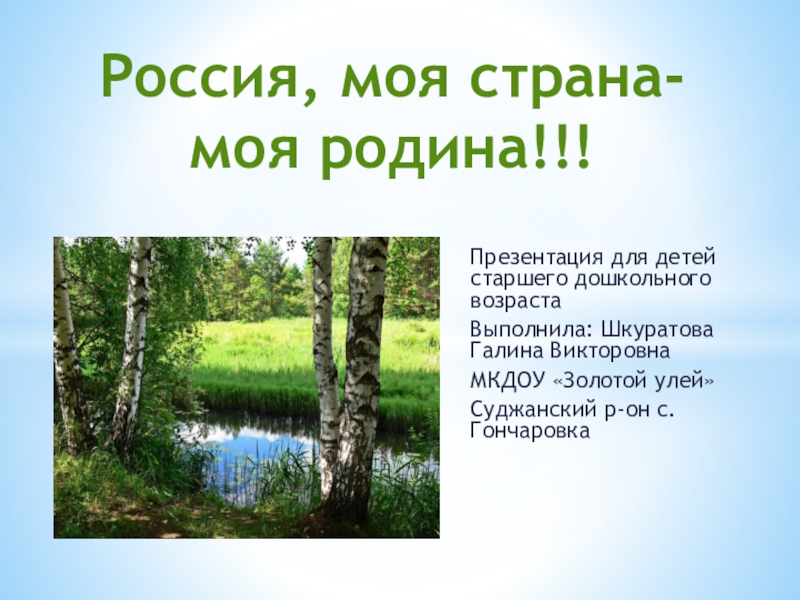 Россия, моя страна- моя родина!!!

Презентация для детей старшего дошкольного возраста

Выполнила: Шкуратова Галина Викторовна

МКДОУ «Золотой улей»

Суджанский р-он с. Гончаровка